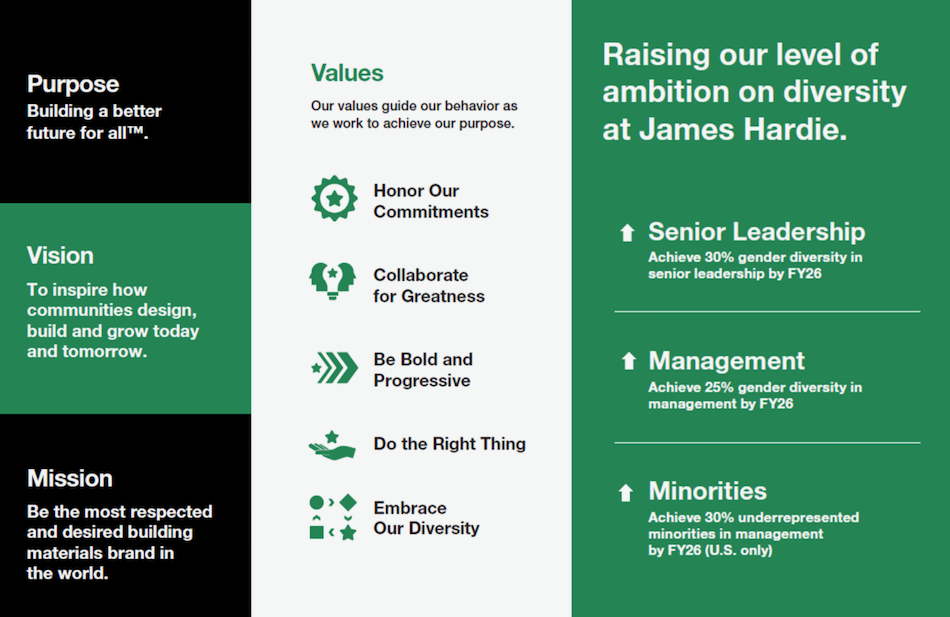 Purpose
Building a better future for all™.

Vision
To inspire how communities design, build and grow today and tomorrow.

Mission
Be the most respected and desired building materials brand in the world.

Values
Our values guide our behavior as we work to achieve our purpose.

Honor Our Commitments

Collaborate for Greatness

Be Bold and Progressive

Do the Right Thing

Embrace Our Diversity

Raising our level of ambition on diversity at James Hardie.

Senior Leadership
Achieve 30% gender diversity in senior leadership by FY26

Management
Achieve 25% gender diversity in management by FY26

Minorities
Achieve 30% underrepresented minorities in management by FY26 (U.S. only)